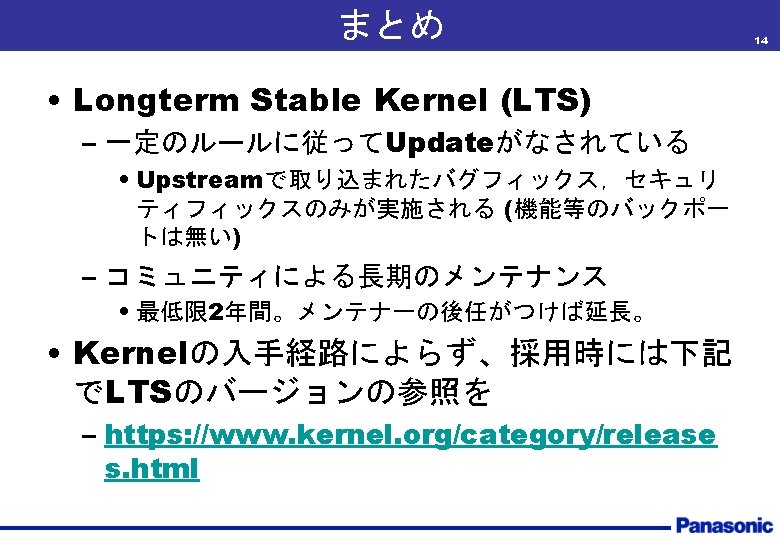 まとめ

14

• Longterm Stable Kernel (LTS)

– 一定のルールに従ってUpdateがなされている

• Upstreamで取り込まれたバグフィックス，セキュリティフィックスのみが実施される (機能等のバックポートは無い)

– コミュニティによる長期のメンテナンス

• 最低限2年間。メンテナーの後任がつけば延長。

• Kernelの入手経路によらず、採用時には下記でLTSのバージョンの参照を

– https://www.kernel.org/category/releases.html

Panasonic